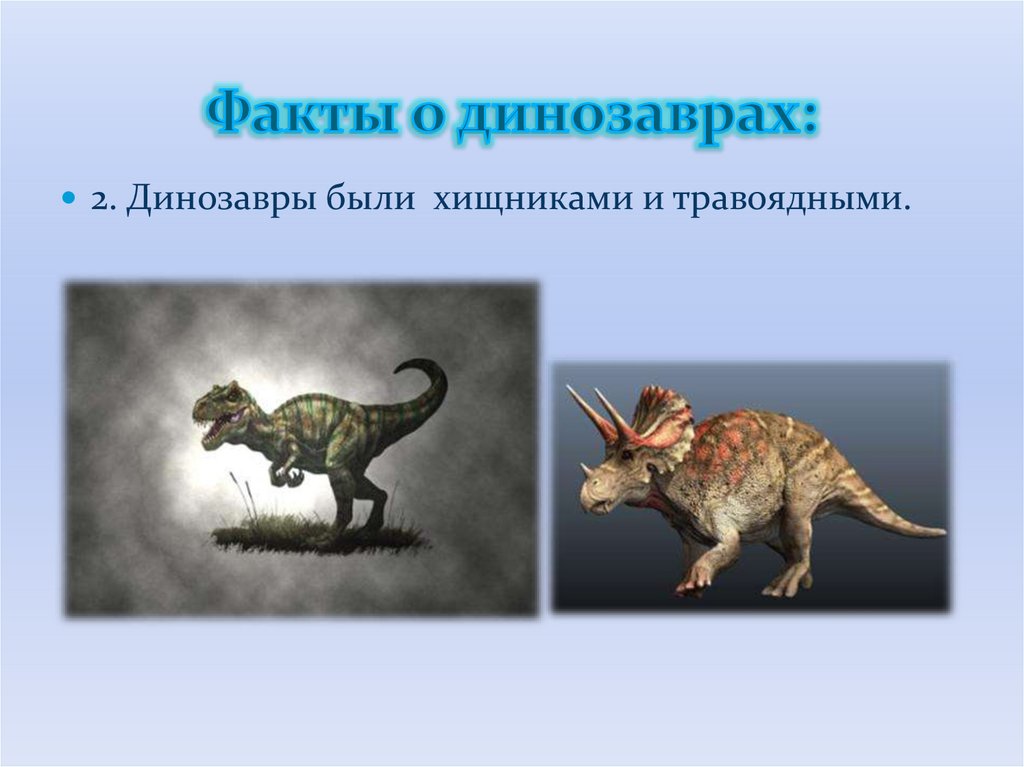 Факты о динозаврах:

2. Динозавры были хищниками и травоядными.